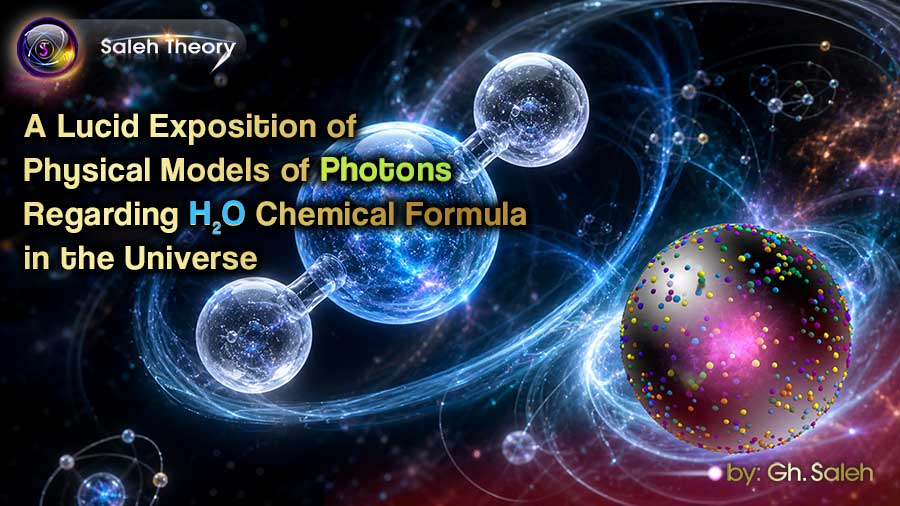 Saleh Theory

A Lucid Exposition of Physical Models of Photons Regarding $H_2O$ Chemical Formula in the Universe

by: Gh. Saleh